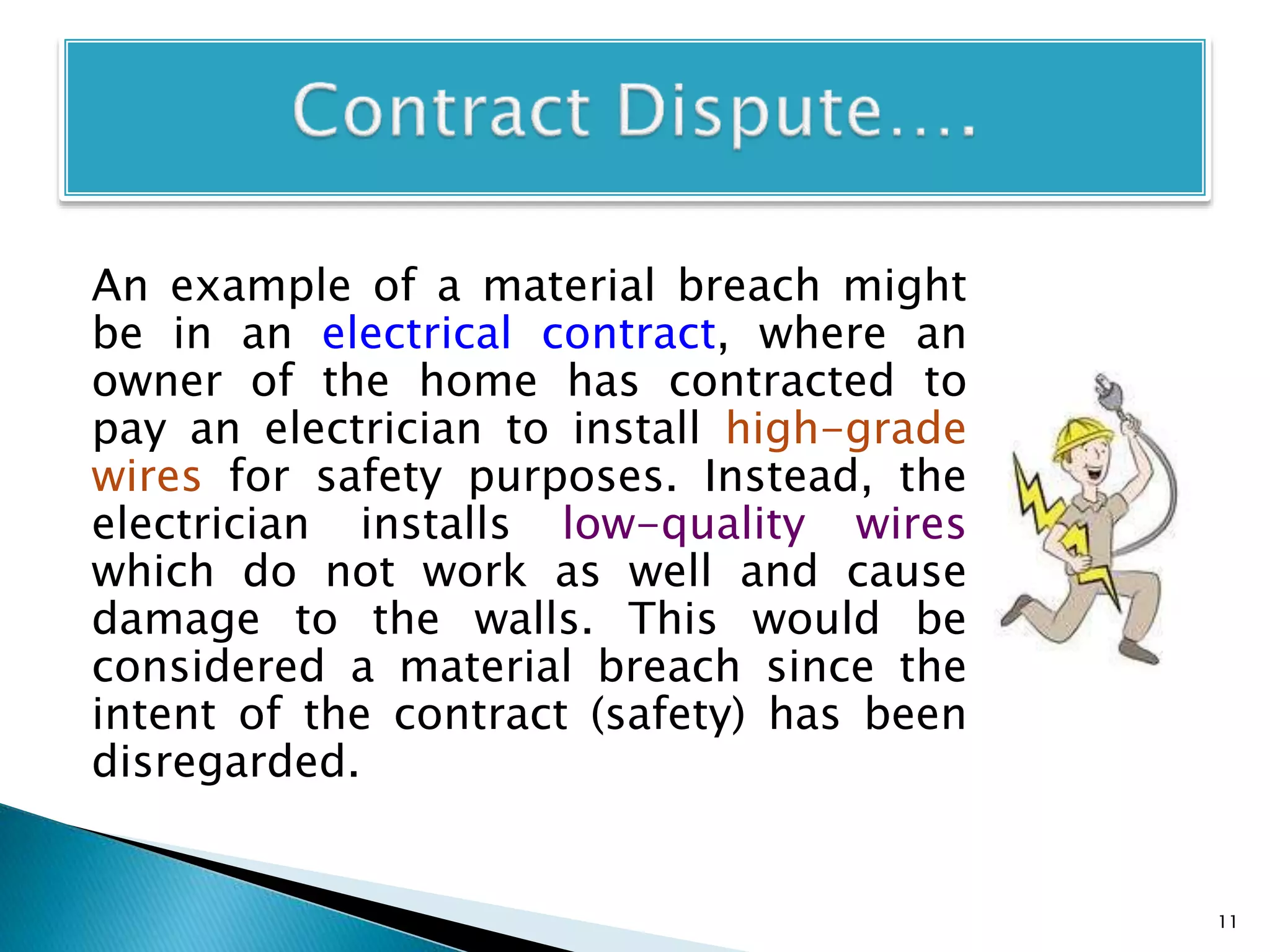 Contract Dispute….

An example of a material breach might be in an electrical contract, where an owner of the home has contracted to pay an electrician to install high-grade wires for safety purposes. Instead, the electrician installs low-quality wires which do not work as well and cause damage to the walls. This would be considered a material breach since the intent of the contract (safety) has been disregarded.

11